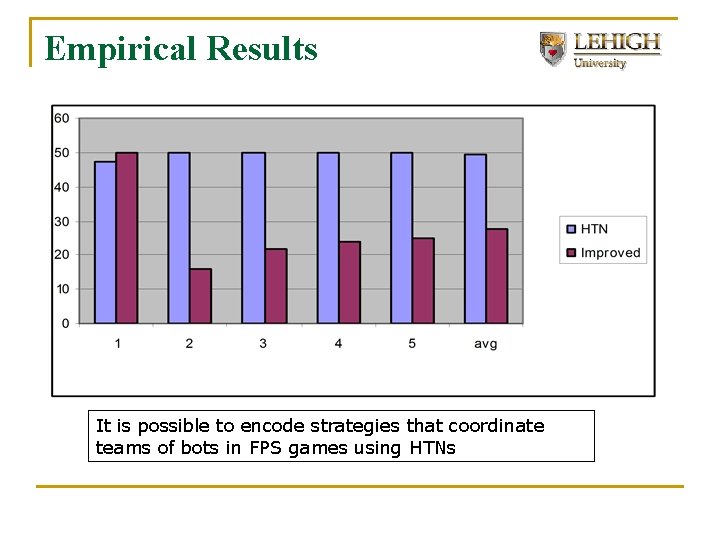 Empirical Results

LEHIGH University

60
50
40
30
20
10
0

1 2 3 4 5 avg

HTN
Improved

It is possible to encode strategies that coordinate teams of bots in FPS games using HTNs